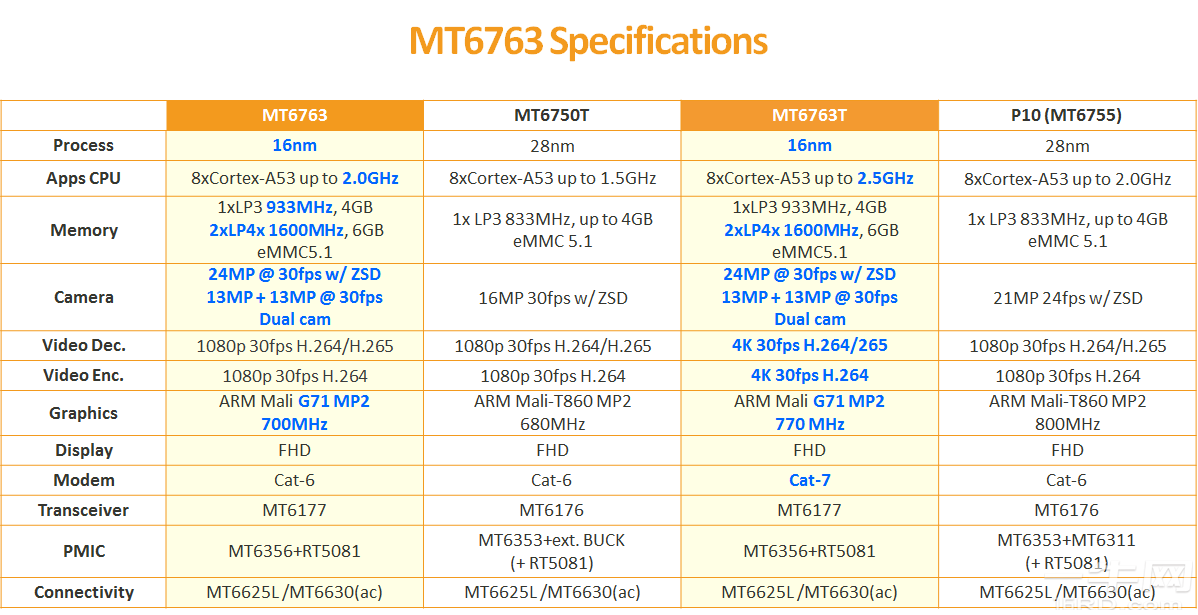 MT6763 Specifications

| | MT6763 | MT6750T | MT6763T | P10 (MT6755) |
|---|---|---|---|---|
| Process | 16nm | 28nm | 16nm | 28nm |
| Apps CPU | 8xCortex-A53 up to 2.0GHz | 8xCortex-A53 up to 1.5GHz | 8xCortex-A53 up to 2.5GHz | 8xCortex-A53 up to 2.0GHz |
| Memory | 1xLP3 933MHz, 4GB 2xLP4x 1600MHz, 6GB eMMC5.1 | 1x LP3 833MHz, up to 4GB eMMC 5.1 | 1xLP3 933MHz, 4GB 2xLP4x 1600MHz, 6GB eMMC5.1 | 1x LP3 833MHz, up to 4GB eMMC 5.1 |
| Camera | 24MP @ 30fps w/ ZSD 13MP + 13MP @ 30fps Dual cam | 16MP 30fps w/ ZSD | 24MP @ 30fps w/ ZSD 13MP + 13MP @ 30fps Dual cam | 21MP 24fps w/ ZSD |
| Video Dec. | 1080p 30fps H.264/H.265 | 1080p 30fps H.264/H.265 | 4K 30fps H.264/265 | 1080p 30fps H.264/H.265 |
| Video Enc. | 1080p 30fps H.264 | 1080p 30fps H.264 | 4K 30fps H.264 | 1080p 30fps H.264 |
| Graphics | ARM Mali G71 MP2 700MHz | ARM Mali-T860 MP2 680MHz | ARM Mali G71 MP2 770 MHz | ARM Mali-T860 MP2 800MHz |
| Display | FHD | FHD | FHD | FHD |
| Modem | Cat-6 | Cat-6 | Cat-7 | Cat-6 |
| Transceiver | MT6177 | MT6176 | MT6177 | MT6176 |
| PMIC | MT6356+RT5081 | MT6353+ext. BUCK (+ RT5081) | MT6356+RT5081 | MT6353+MT6311 (+ RT5081) |
| Connectivity | MT6625L /MT6630(ac) | MT6625L /MT6630(ac) | MT6625L /MT6630(ac) | MT6625L /MT6630(ac) |